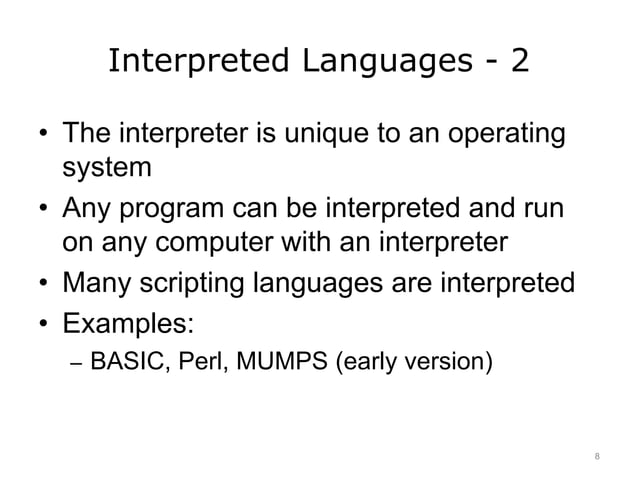 Interpreted Languages - 2

• The interpreter is unique to an operating system
• Any program can be interpreted and run on any computer with an interpreter
• Many scripting languages are interpreted
• Examples:
– BASIC, Perl, MUMPS (early version)

8